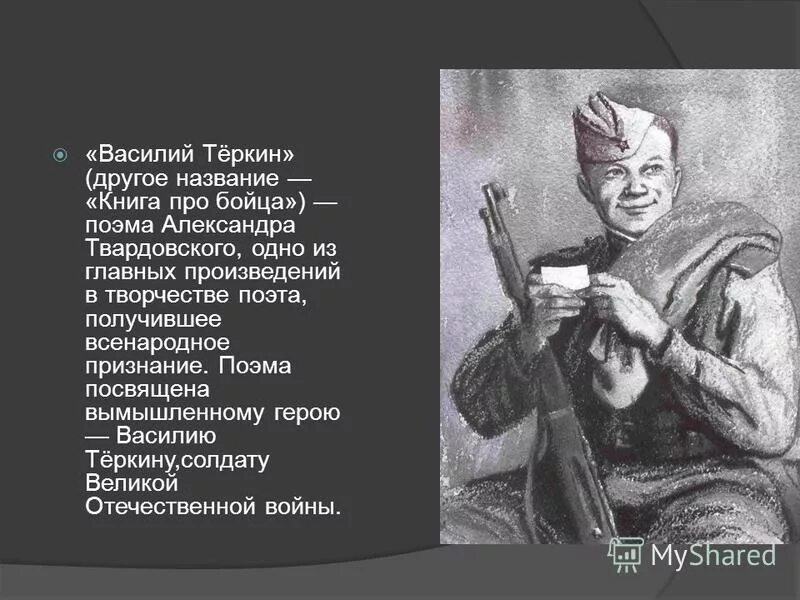 «Василий Тёркин» (другое название — «Книга про бойца») — поэма Александра Твардовского, одно из главных произведений в творчестве поэта, получившее всенародное признание. Поэма посвящена вымышленному герою — Василию Тёркину,солдату Великой Отечественной войны.

MyShared